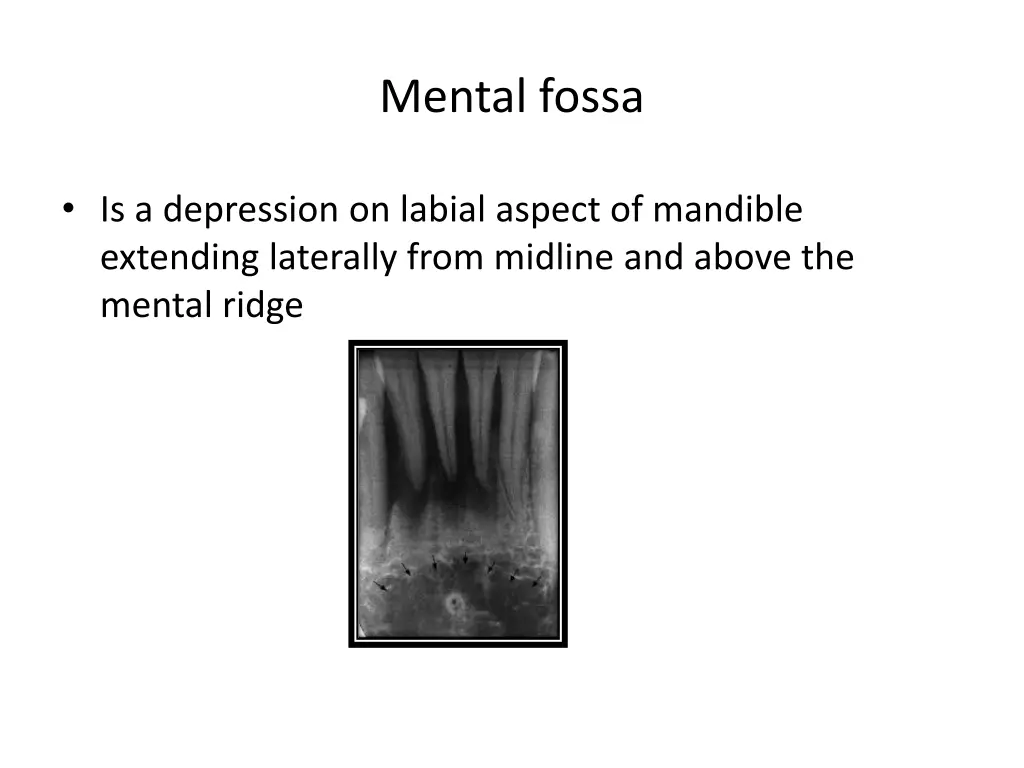 Mental fossa

• Is a depression on labial aspect of mandible extending laterally from midline and above the mental ridge